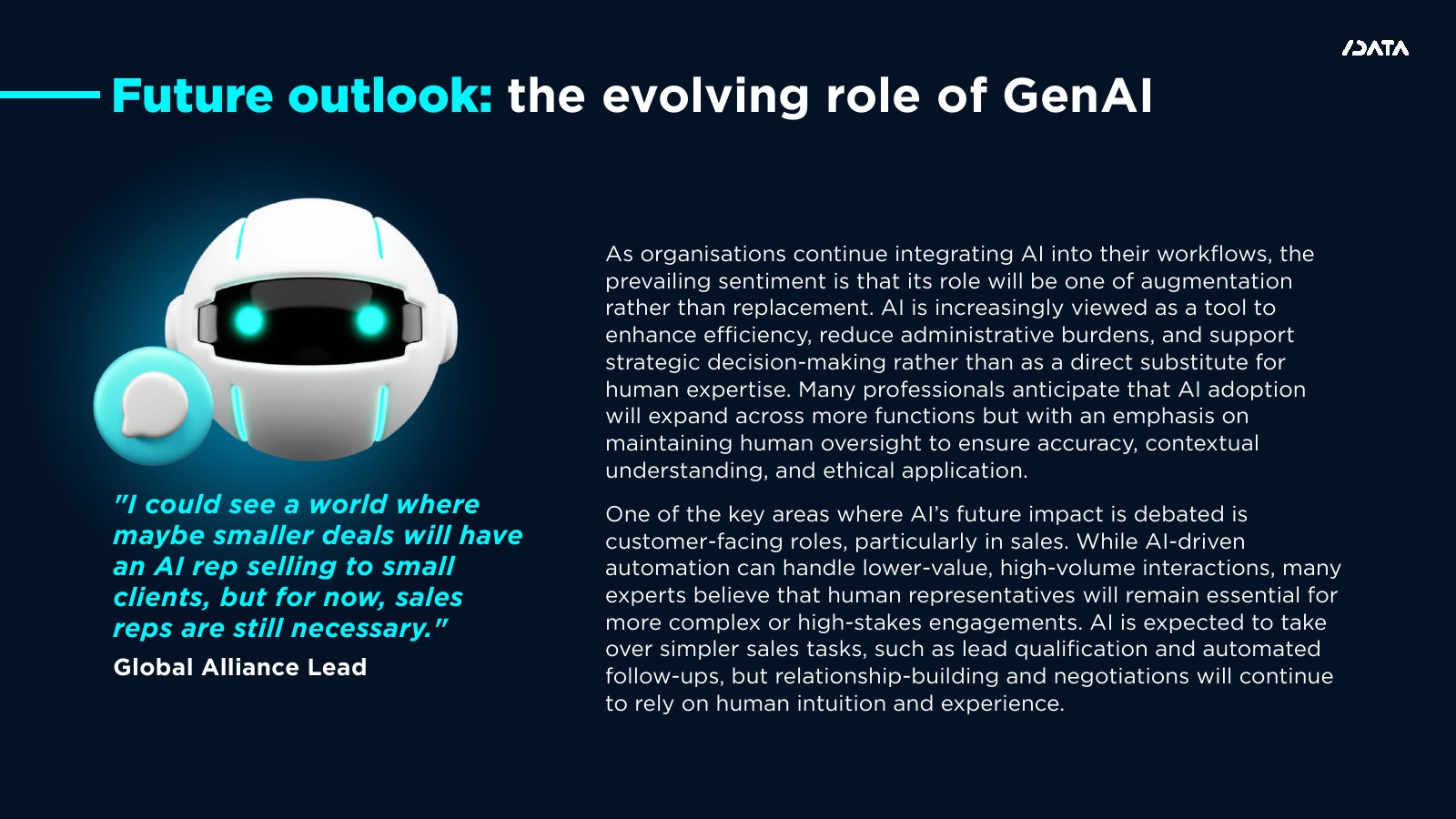 /DATA

Future outlook: the evolving role of GenAI

"I could see a world where maybe smaller deals will have an AI rep selling to small clients, but for now, sales reps are still necessary."

Global Alliance Lead

As organisations continue integrating AI into their workflows, the prevailing sentiment is that its role will be one of augmentation rather than replacement. AI is increasingly viewed as a tool to enhance efficiency, reduce administrative burdens, and support strategic decision-making rather than as a direct substitute for human expertise. Many professionals anticipate that AI adoption will expand across more functions but with an emphasis on maintaining human oversight to ensure accuracy, contextual understanding, and ethical application.

One of the key areas where AI's future impact is debated is customer-facing roles, particularly in sales. While AI-driven automation can handle lower-value, high-volume interactions, many experts believe that human representatives will remain essential for more complex or high-stakes engagements. AI is expected to take over simpler sales tasks, such as lead qualification and automated follow-ups, but relationship-building and negotiations will continue to rely on human intuition and experience.